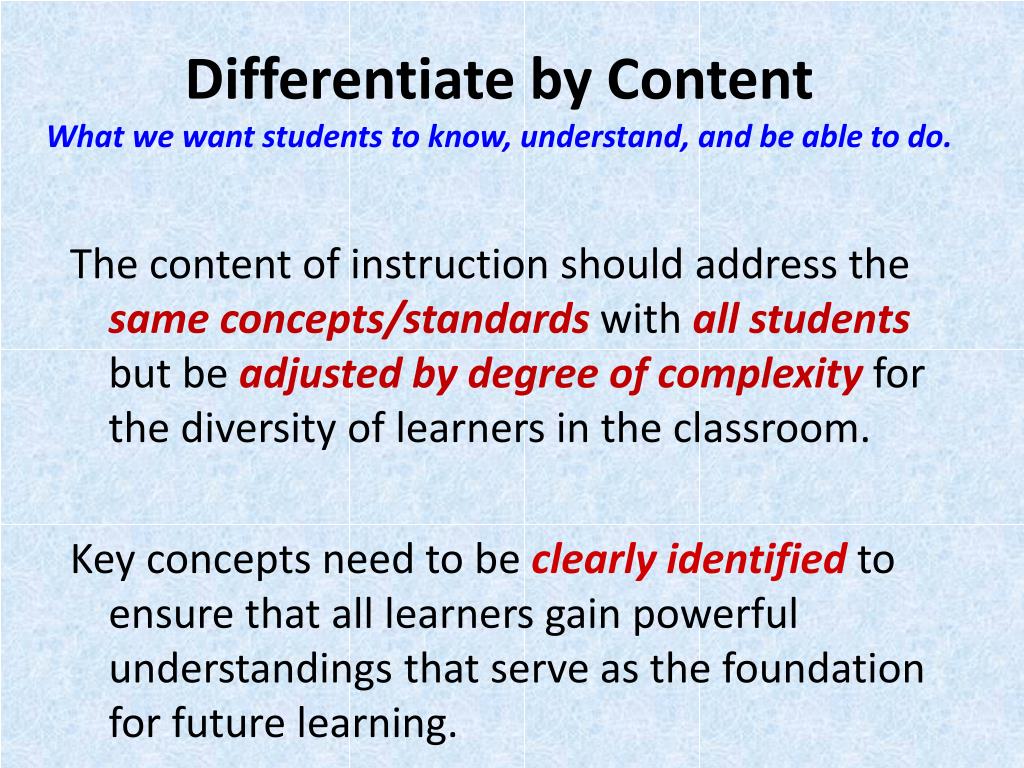 Differentiate by Content
What we want students to know, understand, and be able to do.

The content of instruction should address the same concepts/standards with all students but be adjusted by degree of complexity for the diversity of learners in the classroom.

Key concepts need to be clearly identified to ensure that all learners gain powerful understandings that serve as the foundation for future learning.